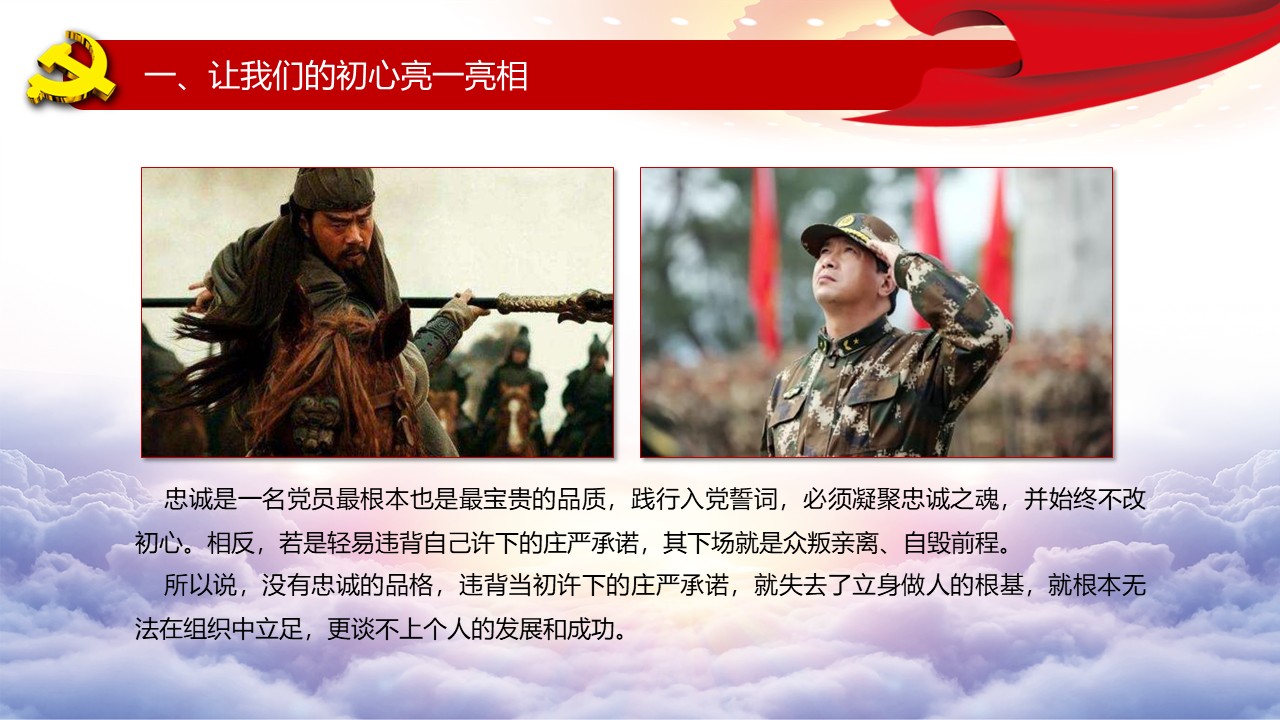 一、让我们的初心亮一亮相

忠诚是一名党员最根本也是最宝贵的品质，践行入党誓词，必须凝聚忠诚之魂，并始终不改初心。相反，若是轻易违背自己许下的庄严承诺，其下场就是众叛亲离、自毁前程。

所以说，没有忠诚的品格，违背当初许下的庄严承诺，就失去了立身做人的根基，就根本无法在组织中立足，更谈不上个人的发展和成功。